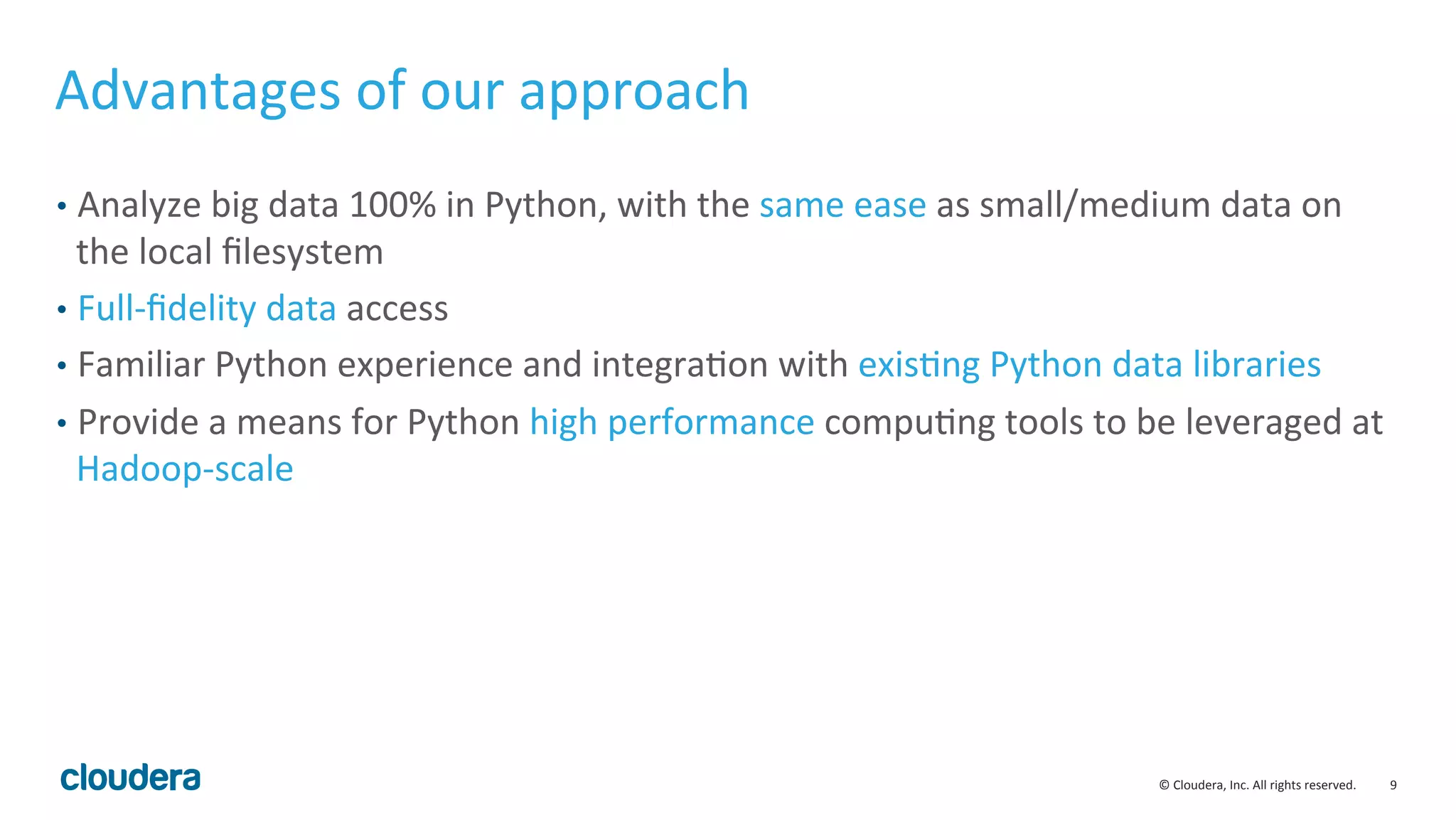 Advantages of our approach

• Analyze big data 100% in Python, with the same ease as small/medium data on the local filesystem
• Full-fidelity data access
• Familiar Python experience and integration with existing Python data libraries
• Provide a means for Python high performance computing tools to be leveraged at Hadoop-scale

cloudera

© Cloudera, Inc. All rights reserved. 9